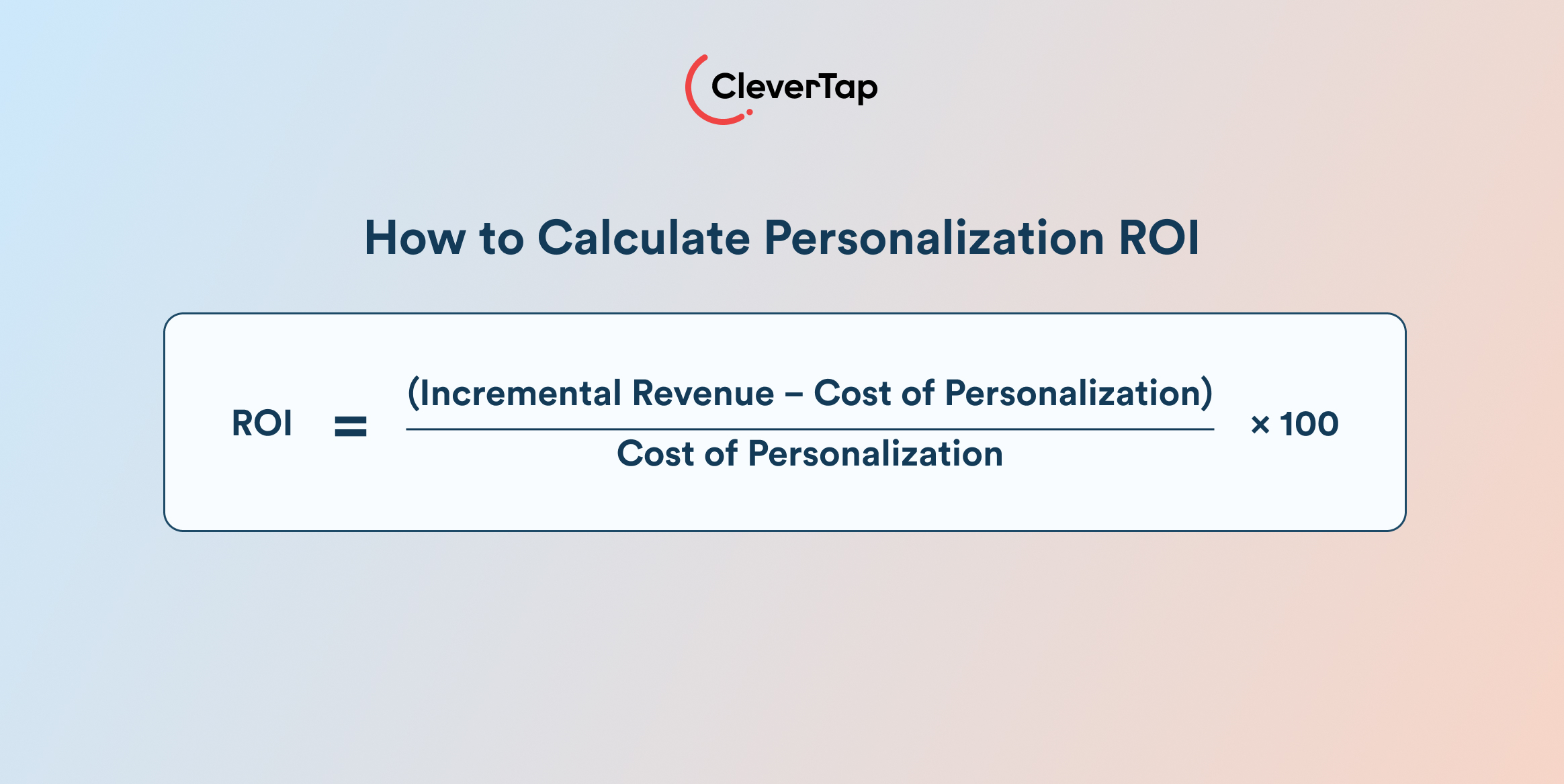 CleverTap

How to Calculate Personalization ROI

$\text{ROI} = \frac{(\text{Incremental Revenue} - \text{Cost of Personalization})}{\text{Cost of Personalization}} \times 100$